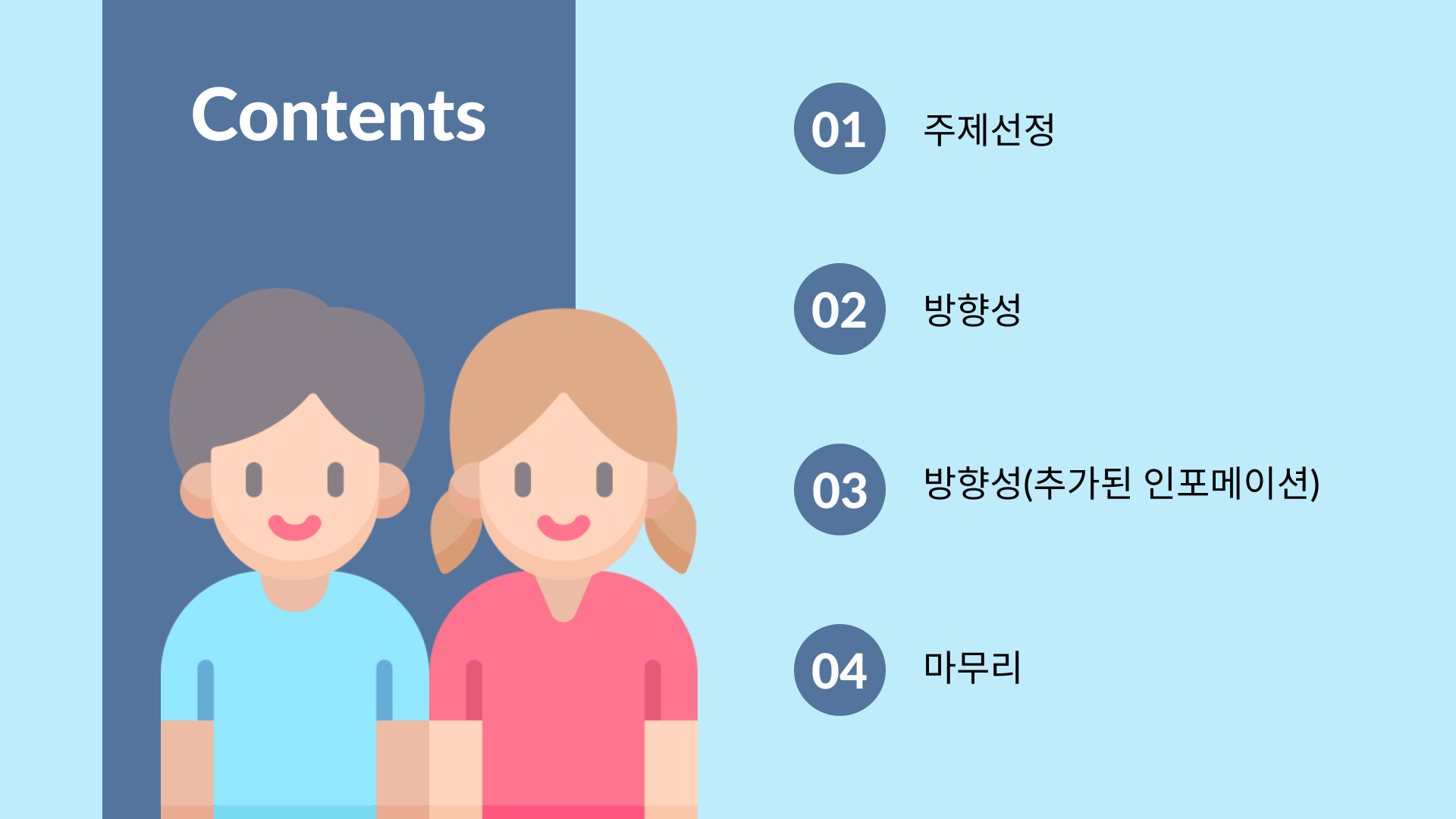 Contents

01 주제선정

02 방향성

03 방향성(추가된 인포메이션)

04 마무리